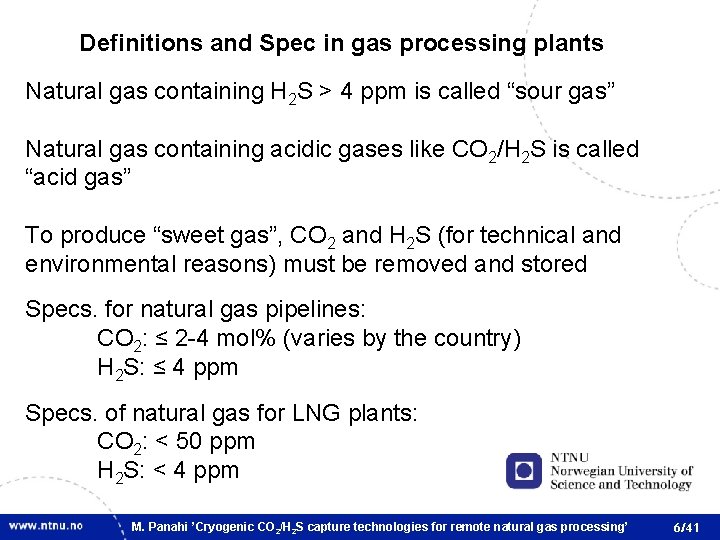 Definitions and Spec in gas processing plants

Natural gas containing $H_2S$ > 4 ppm is called “sour gas”

Natural gas containing acidic gases like $CO_2$/$H_2S$ is called “acid gas”

To produce “sweet gas”, $CO_2$ and $H_2S$ (for technical and environmental reasons) must be removed and stored

Specs. for natural gas pipelines:
$CO_2$: ≤ 2-4 mol% (varies by the country)
$H_2S$: ≤ 4 ppm

Specs. of natural gas for LNG plants:
$CO_2$: < 50 ppm
$H_2S$: < 4 ppm

NTNU
Norwegian University of Science and Technology

www.ntnu.no

M. Panahi ’Cryogenic $CO_2$/$H_2S$ capture technologies for remote natural gas processing’

6/41